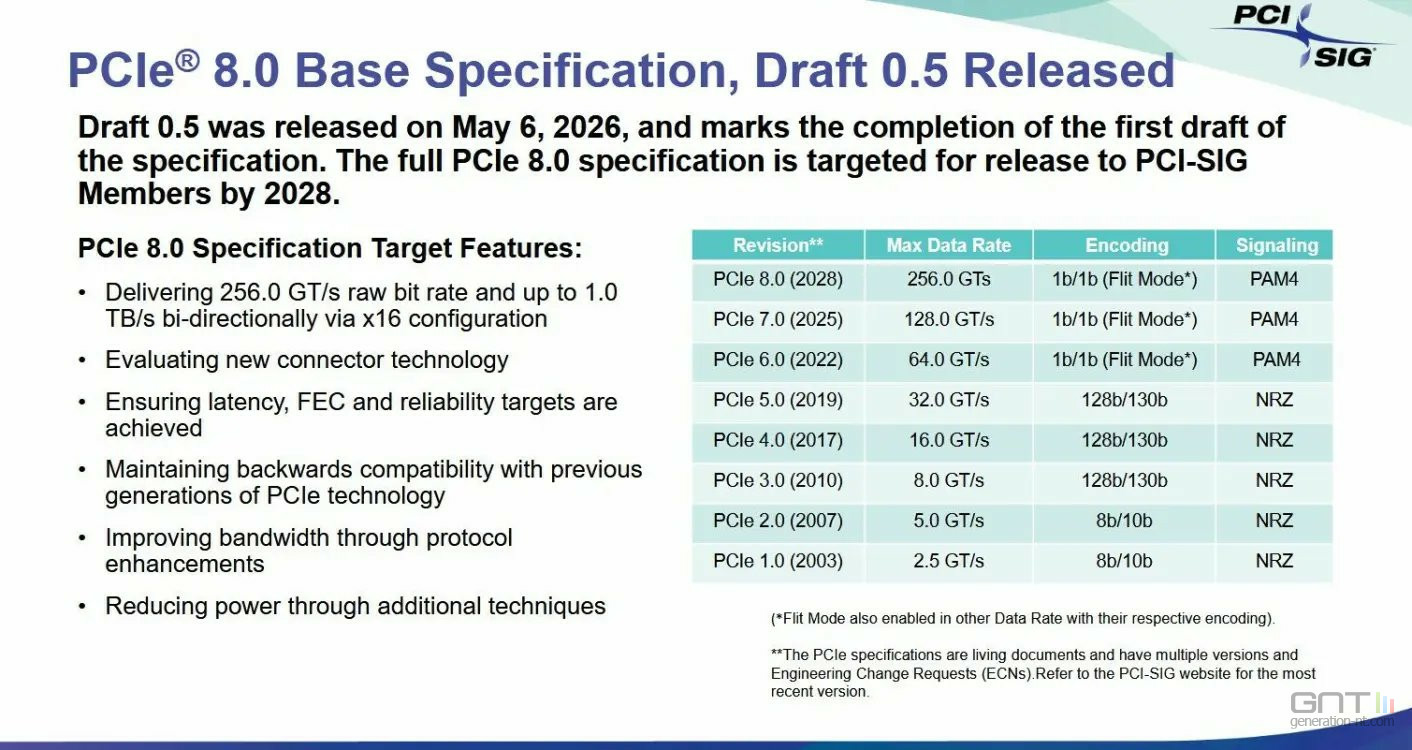 PCI SIG

PCIe® 8.0 Base Specification, Draft 0.5 Released

Draft 0.5 was released on May 6, 2026, and marks the completion of the first draft of the specification. The full PCIe 8.0 specification is targeted for release to PCI-SIG Members by 2028.

PCIe 8.0 Specification Target Features:

• Delivering 256.0 GT/s raw bit rate and up to 1.0 TB/s bi-directionally via x16 configuration
• Evaluating new connector technology
• Ensuring latency, FEC and reliability targets are achieved
• Maintaining backwards compatibility with previous generations of PCIe technology
• Improving bandwidth through protocol enhancements
• Reducing power through additional techniques

| Revision** | Max Data Rate | Encoding | Signaling |
|---|---|---|---|
| PCIe 8.0 (2028) | 256.0 GTs | 1b/1b (Flit Mode*) | PAM4 |
| PCIe 7.0 (2025) | 128.0 GT/s | 1b/1b (Flit Mode*) | PAM4 |
| PCIe 6.0 (2022) | 64.0 GT/s | 1b/1b (Flit Mode*) | PAM4 |
| PCIe 5.0 (2019) | 32.0 GT/s | 128b/130b | NRZ |
| PCIe 4.0 (2017) | 16.0 GT/s | 128b/130b | NRZ |
| PCIe 3.0 (2010) | 8.0 GT/s | 128b/130b | NRZ |
| PCIe 2.0 (2007) | 5.0 GT/s | 8b/10b | NRZ |
| PCIe 1.0 (2003) | 2.5 GT/s | 8b/10b | NRZ |

(*Flit Mode also enabled in other Data Rate with their respective encoding).

**The PCIe specifications are living documents and have multiple versions and Engineering Change Requests (ECNs).Refer to the PCI-SIG website for the most recent version.

GNT generation-nt.com